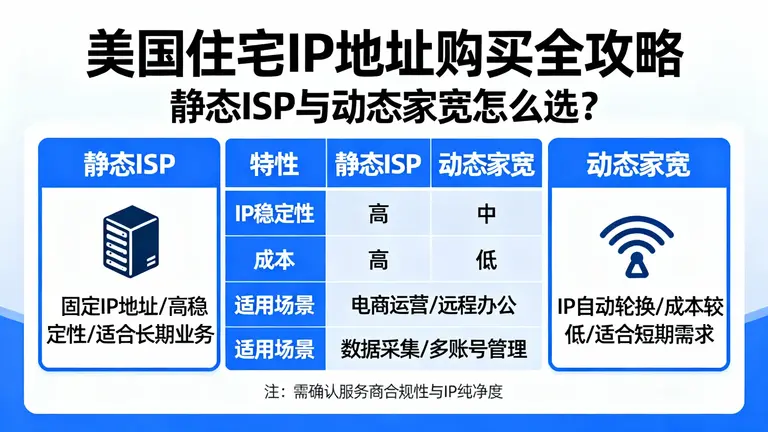 美国住宅IP地址购买全攻略
静态ISP与动态家宽怎么选？

静态ISP

固定IP地址/高稳定性/适合长期业务

| 特性 | 静态ISP | 动态家宽 |
|---|---|---|
| IP稳定性 | 高 | 中 |
| 成本 | 高 | 低 |
| 适用场景 | 电商运营/远程办公 | |
| 适用场景 | 数据采集/多账号管理 | |

动态家宽

IP自动轮换/成本较低/适合短期需求

注：需确认服务商合规性与IP纯净度